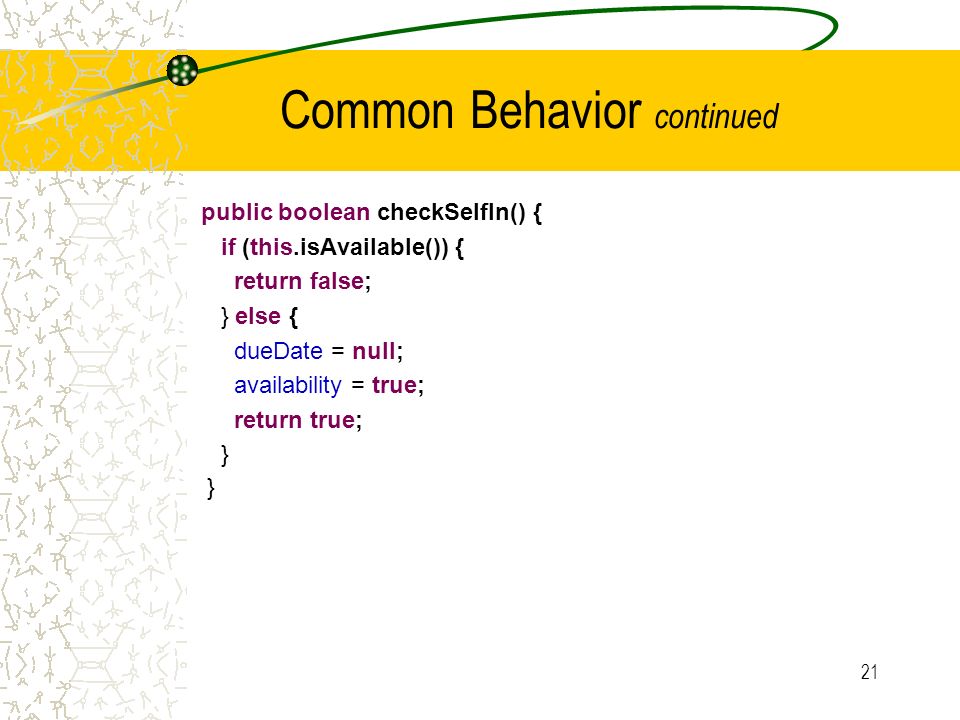 Common Behavior continued

public boolean checkSelfIn() {
  if (this.isAvailable()) {
    return false;
  } else {
    dueDate = null;
    availability = true;
    return true;
  }
}

21